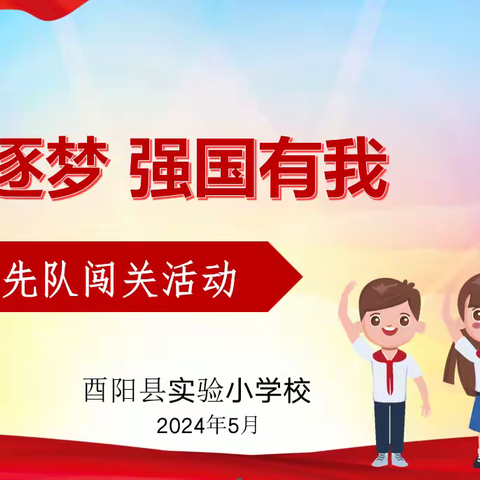 逐梦 强国有我

先队闯关活动

酉阳县实验小学校
2024年5月